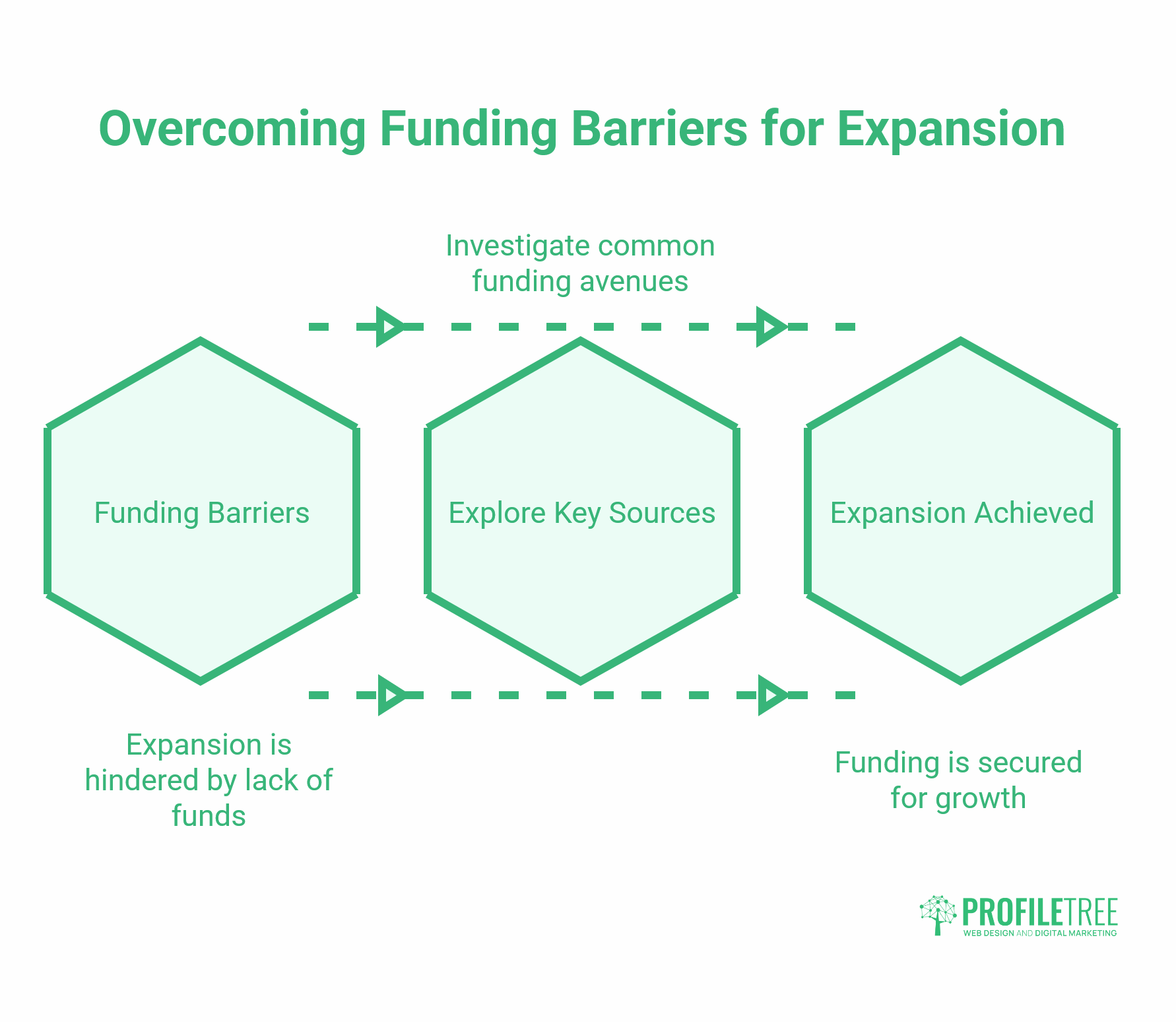 Overcoming Funding Barriers for Expansion

Investigate common funding avenues

Funding Barriers

Explore Key Sources

Expansion Achieved

Expansion is hindered by lack of funds

Funding is secured for growth

PROFILETREE
WEB DESIGN AND DIGITAL MARKETING